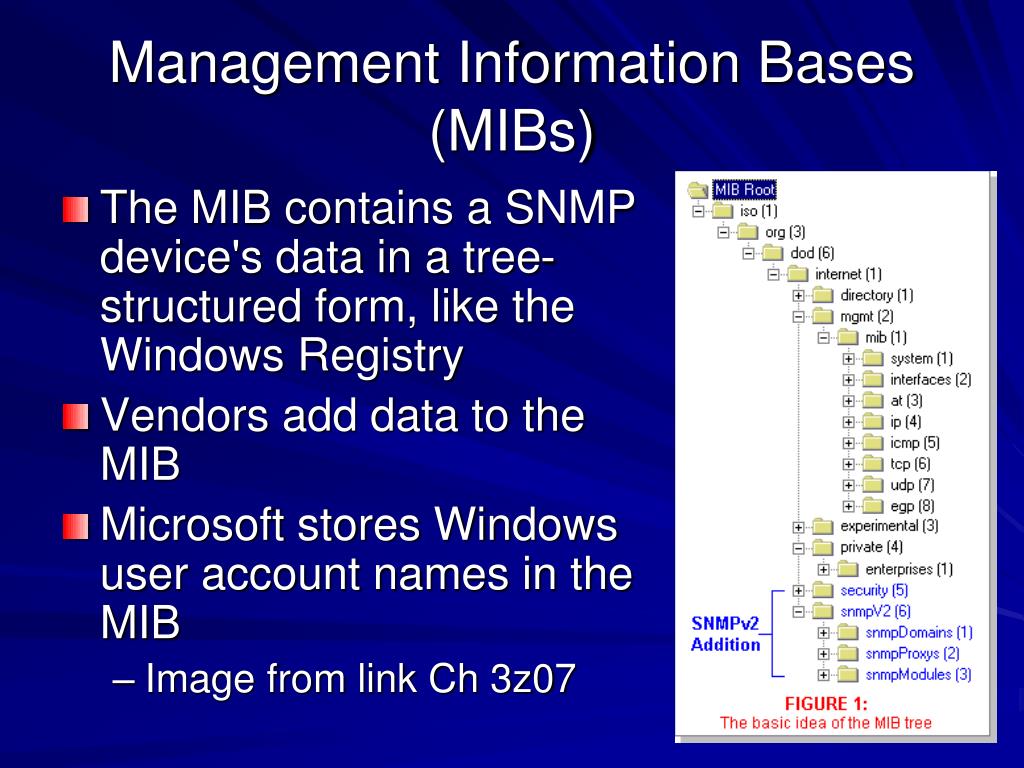 Management Information Bases (MIBs)

The MIB contains a SNMP device's data in a tree-structured form, like the Windows Registry

Vendors add data to the MIB

Microsoft stores Windows user account names in the MIB

– Image from link Ch 3z07

MIB Root
iso (1)
org (3)
dod (6)
internet (1)
directory (1)
mgmt (2)
mib (1)
system (1)
interfaces (2)
at (3)
ip (4)
icmp (5)
tcp (6)
udp (7)
egp (8)
experimental (3)
private (4)
enterprises (1)
security (5)
snmpV2 (6)
snmpDomains (1)
snmpProxys (2)
snmpModules (3)
SNMPv2 Addition

FIGURE 1:
The basic idea of the MIB tree